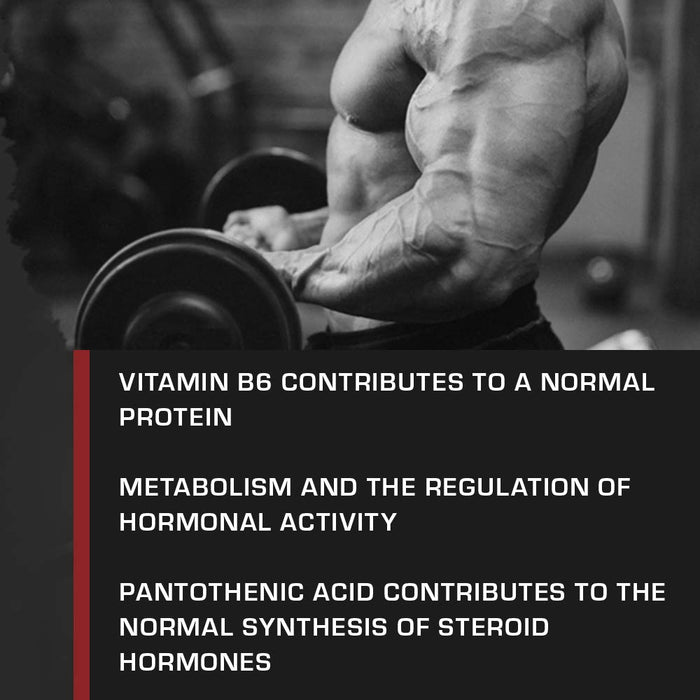 VITAMIN B6 CONTRIBUTES TO A NORMAL PROTEIN

METABOLISM AND THE REGULATION OF HORMONAL ACTIVITY

PANTOTHENIC ACID CONTRIBUTES TO THE NORMAL SYNTHESIS OF STEROID HORMONES